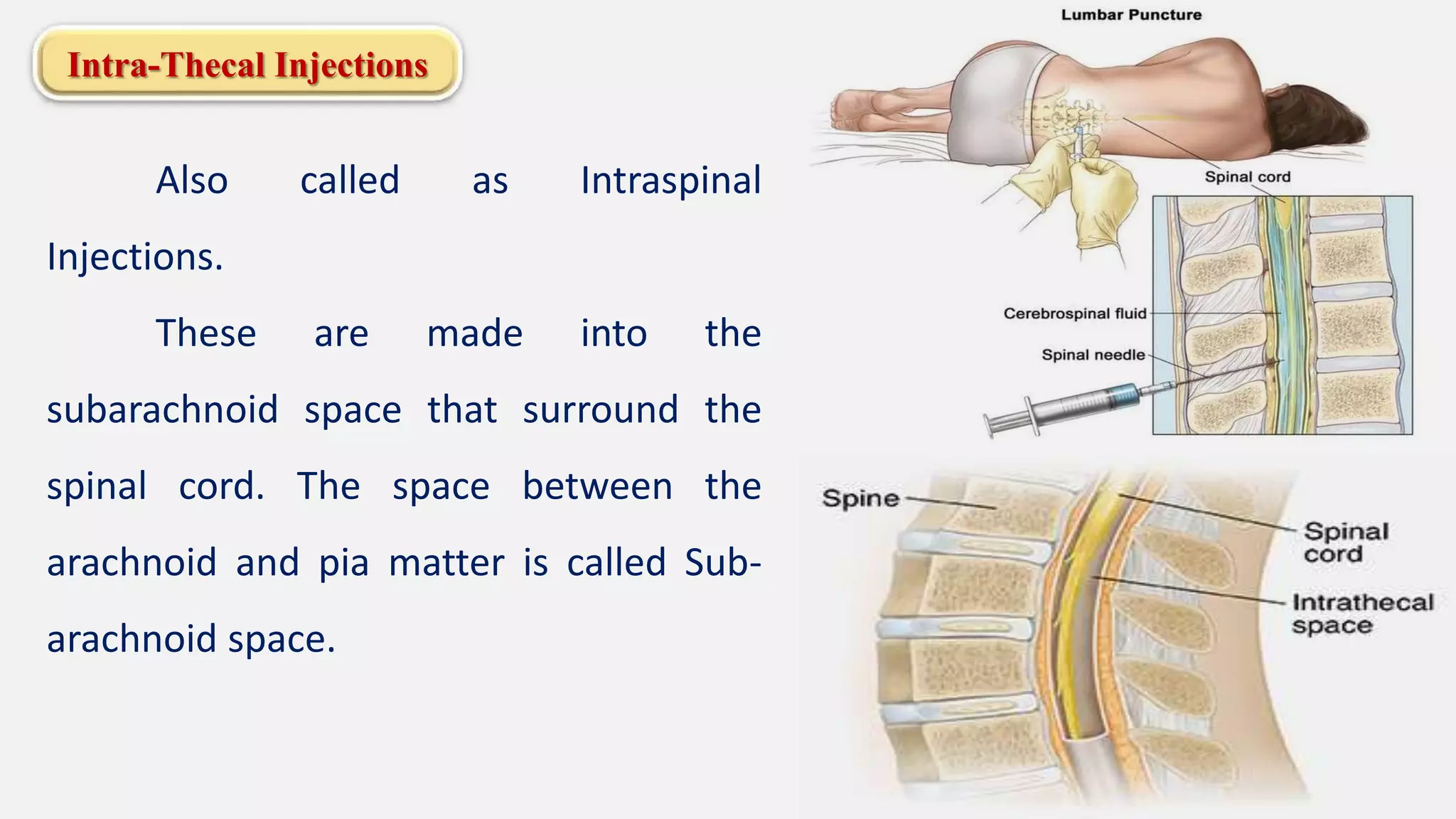 Intra-Thecal Injections

Also called as Intraspinal Injections.

These are made into the subarachnoid space that surround the spinal cord. The space between the arachnoid and pia matter is called Sub-arachnoid space.

Lumbar Puncture

Spinal cord

Cerebrospinal fluid

Spinal needle

Spine

Spinal cord

Intrathecal space